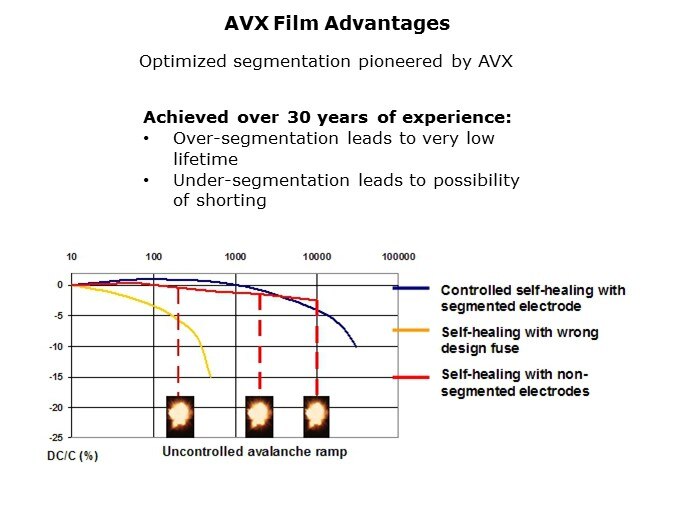 AVX Film Advantages

Optimized segmentation pioneered by AVX

Achieved over 30 years of experience:
• Over-segmentation leads to very low lifetime
• Under-segmentation leads to possibility of shorting

10 100 1000 10000 100000

0
-5
-10
-15
-20
-25

DC/C (%)

Uncontrolled avalanche ramp

Controlled self-healing with segmented electrode

Self-healing with wrong design fuse

Self-healing with non-segmented electrodes